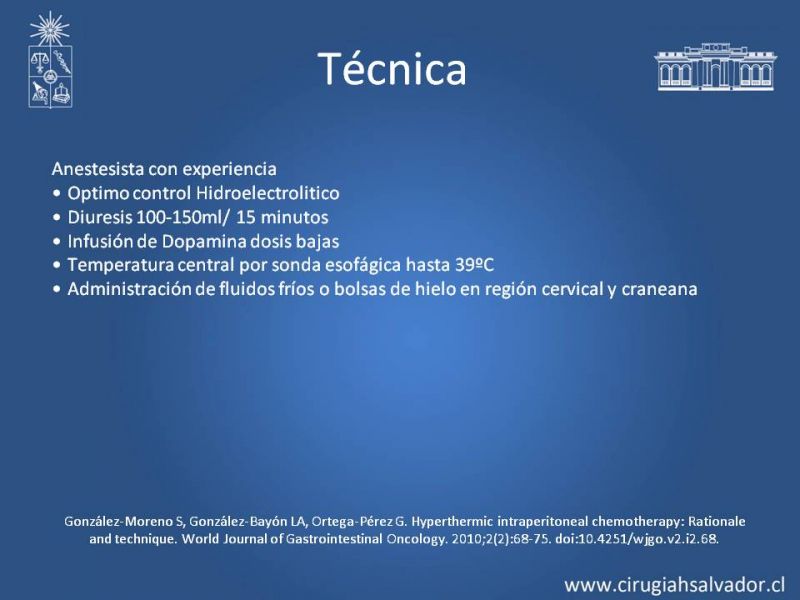 Técnica

Anestesista con experiencia
• Optimo control Hidroelectrolitico
• Diuresis 100-150ml/ 15 minutos
• Infusión de Dopamina dosis bajas
• Temperatura central por sonda esofágica hasta 39ºC
• Administración de fluidos fríos o bolsas de hielo en región cervical y craneana

González-Moreno S, González-Bayón LA, Ortega-Pérez G. Hyperthermic intraperitoneal chemotherapy: Rationale and technique. World Journal of Gastrointestinal Oncology. 2010;2(2):68-75. doi:10.4251/wjgo.v2.i2.68.

www.cirugiahsalvador.cl